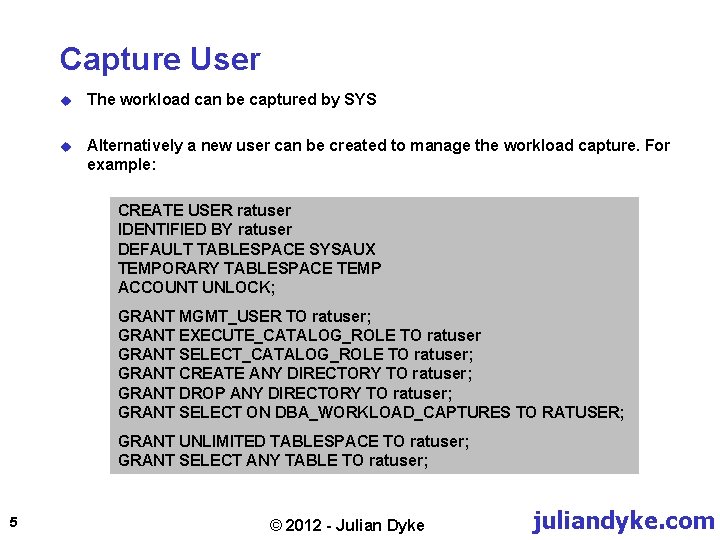 Capture User

The workload can be captured by SYS

Alternatively a new user can be created to manage the workload capture. For example:

CREATE USER ratuser
IDENTIFIED BY ratuser
DEFAULT TABLESPACE SYSAUX
TEMPORARY TABLESPACE TEMP
ACCOUNT UNLOCK;

GRANT MGMT_USER TO ratuser;
GRANT EXECUTE_CATALOG_ROLE TO ratuser
GRANT SELECT_CATALOG_ROLE TO ratuser;
GRANT CREATE ANY DIRECTORY TO ratuser;
GRANT DROP ANY DIRECTORY TO ratuser;
GRANT SELECT ON DBA_WORKLOAD_CAPTURES TO RATUSER;

GRANT UNLIMITED TABLESPACE TO ratuser;
GRANT SELECT ANY TABLE TO ratuser;

5

© 2012 - Julian Dyke

juliandyke.com